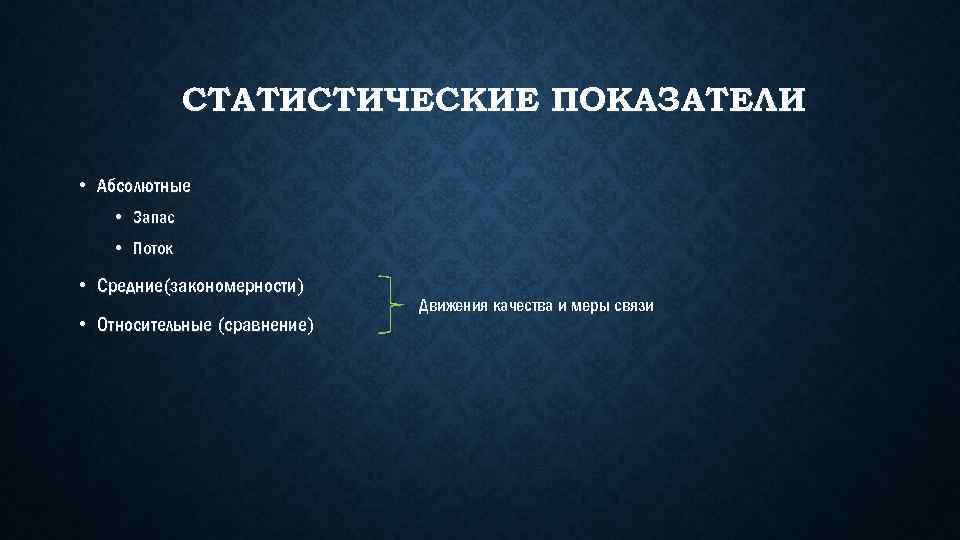 СТАТИСТИЧЕСКИЕ ПОКАЗАТЕЛИ

• Абсолютные
 • Запас
 • Поток
• Средние(закономерности)
• Относительные (сравнение)

Движения качества и меры связи